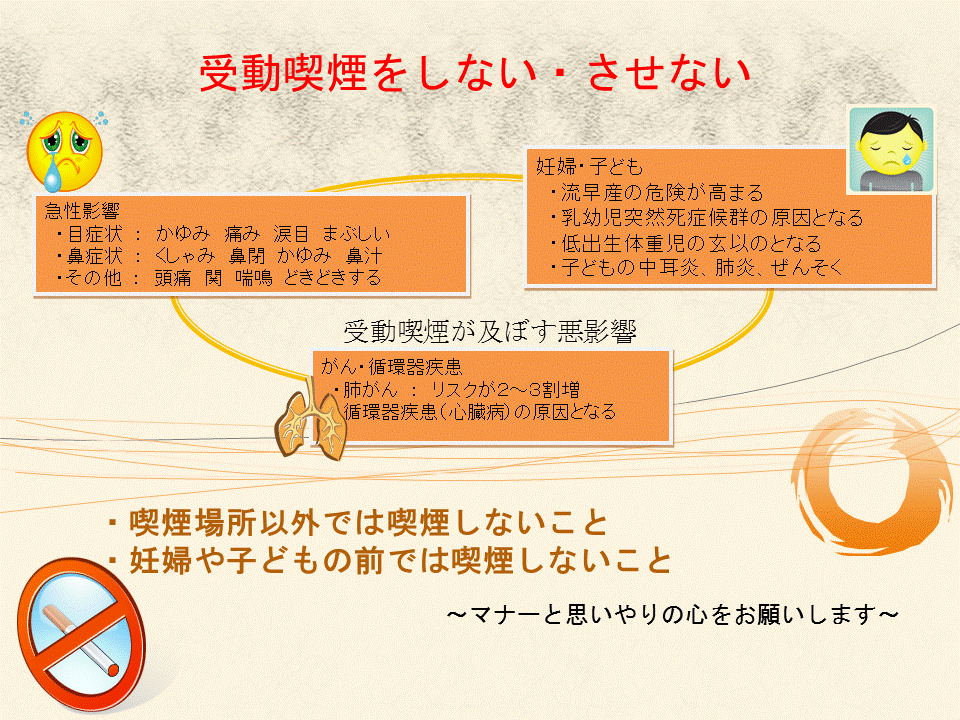 受動喫煙をしない・させない

急性影響
・目症状 ： かゆみ 痛み 涙目 まぶしい
・鼻症状 ： くしゃみ 鼻閉 かゆみ 鼻汁
・その他 ： 頭痛 関 喘鳴 どきどきする

妊婦・子ども
・流早産の危険が高まる
・乳幼児突然死症候群の原因となる
・低出生体重児の玄以のとなる
・子どもの中耳炎、肺炎、ぜんそく

受動喫煙が及ぼす悪影響

がん・循環器疾患
・肺がん ： リスクが2～3割増
循環器疾患（心臓病）の原因となる

・喫煙場所以外では喫煙しないこと
・妊婦や子どもの前では喫煙しないこと

～マナーと思いやりの心をお願いします～